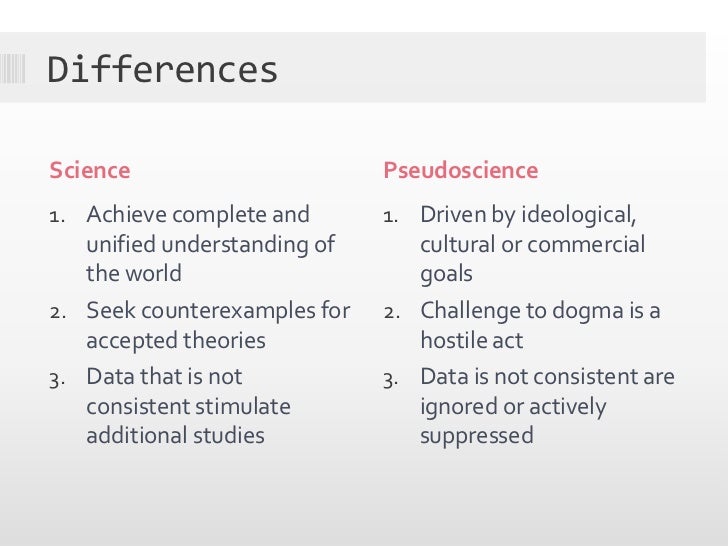 Differences

Science

1. Achieve complete and unified understanding of the world
2. Seek counterexamples for accepted theories
3. Data that is not consistent stimulate additional studies

Pseudoscience

1. Driven by ideological, cultural or commercial goals
2. Challenge to dogma is a hostile act
3. Data is not consistent are ignored or actively suppressed